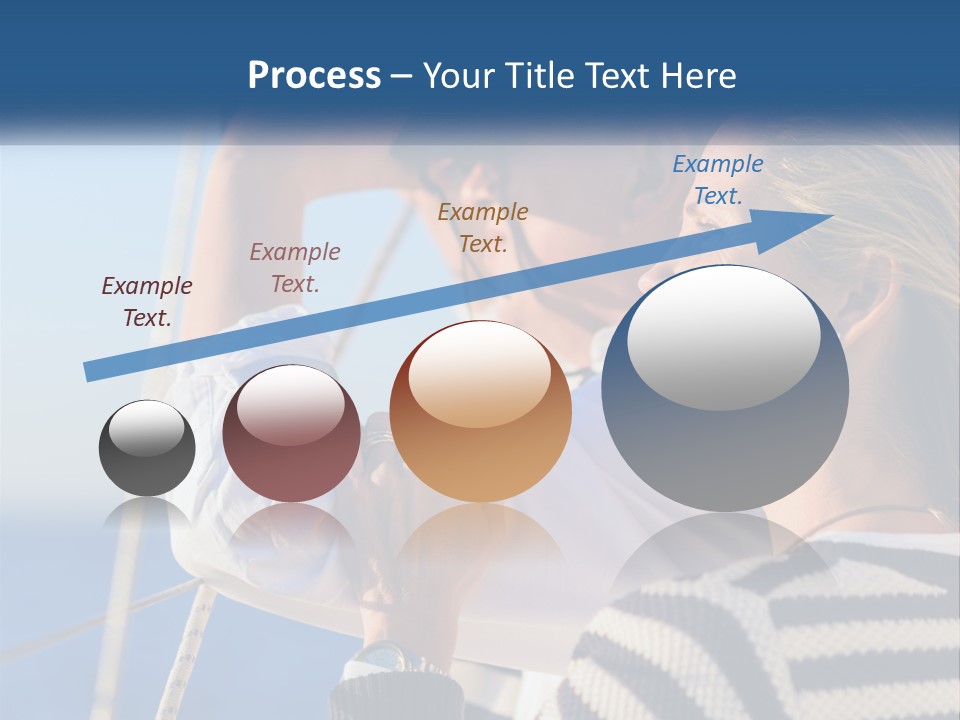 Process – Your Title Text Here

Example Text.

Example Text.

Example Text.

Example Text.